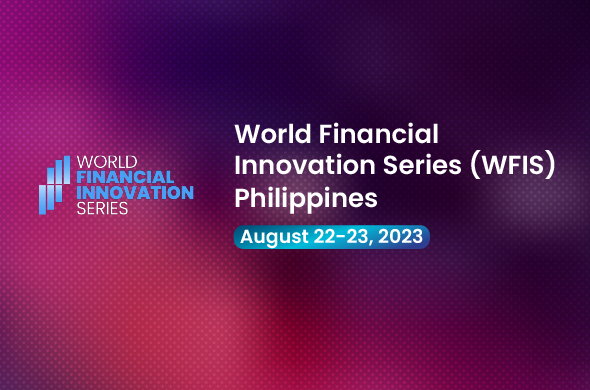 WORLD
FINANCIAL
INNOVATION
SERIES

World Financial Innovation Series (WFIS) Philippines

August 22-23, 2023